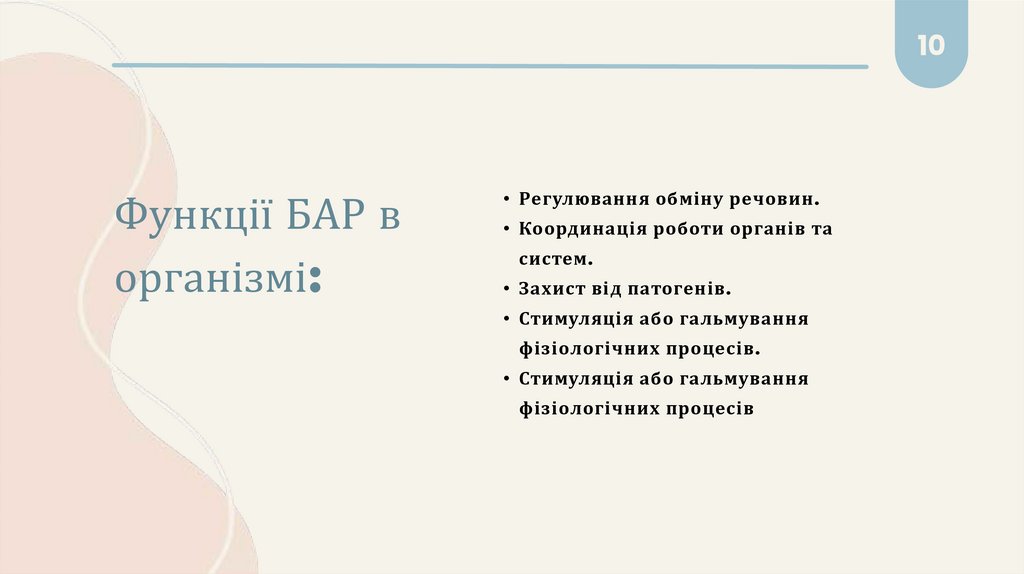 10

Функції БАР в організмі:

• Регулювання обміну речовин.
• Координація роботи органів та систем.
• Захист від патогенів.
• Стимуляція або гальмування фізіологічних процесів.
• Стимуляція або гальмування фізіологічних процесів